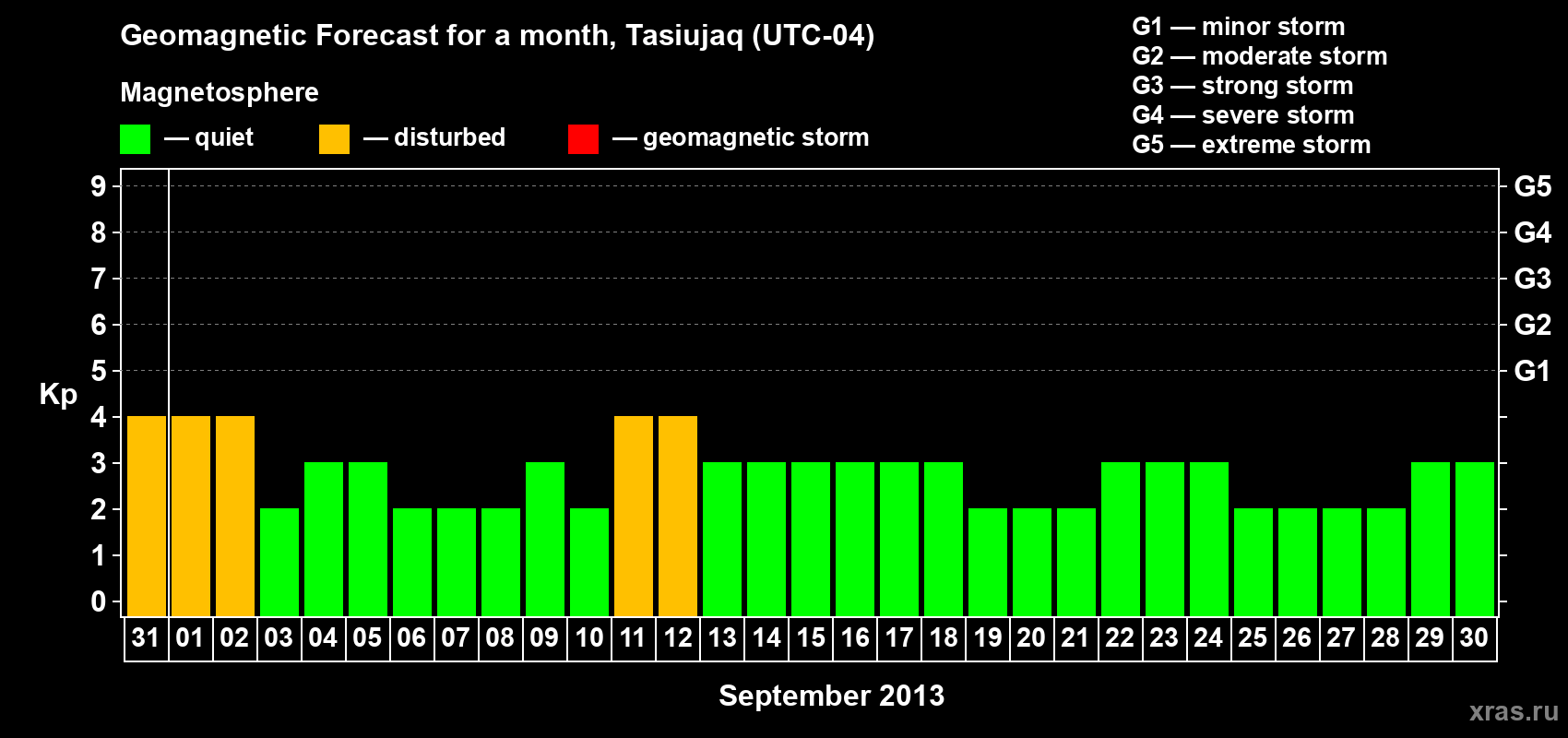 Geomagnetic Forecast for a month, Tasiujaq (UTC-04)

Magnetosphere

— quiet — disturbed — geomagnetic storm

G1 — minor storm
G2 — moderate storm
G3 — strong storm
G4 — severe storm
G5 — extreme storm

Kp

9 8 7 6 5 4 3 2 1 0

G5 G4 G3 G2 G1

31 01 02 03 04 05 06 07 08 09 10 11 12 13 14 15 16 17 18 19 20 21 22 23 24 25 26 27 28 29 30

September 2013

xras.ru